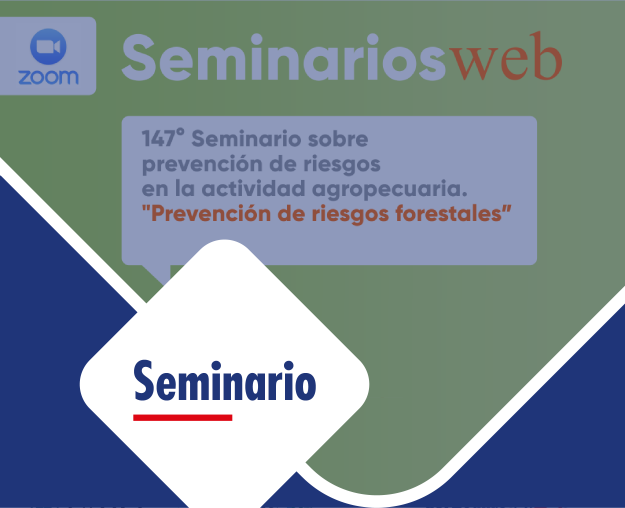 zoom

Seminariosweb

147° Seminario sobre prevención de riesgos en la actividad agropecuaria. "Prevención de riesgos forestales"

Seminario